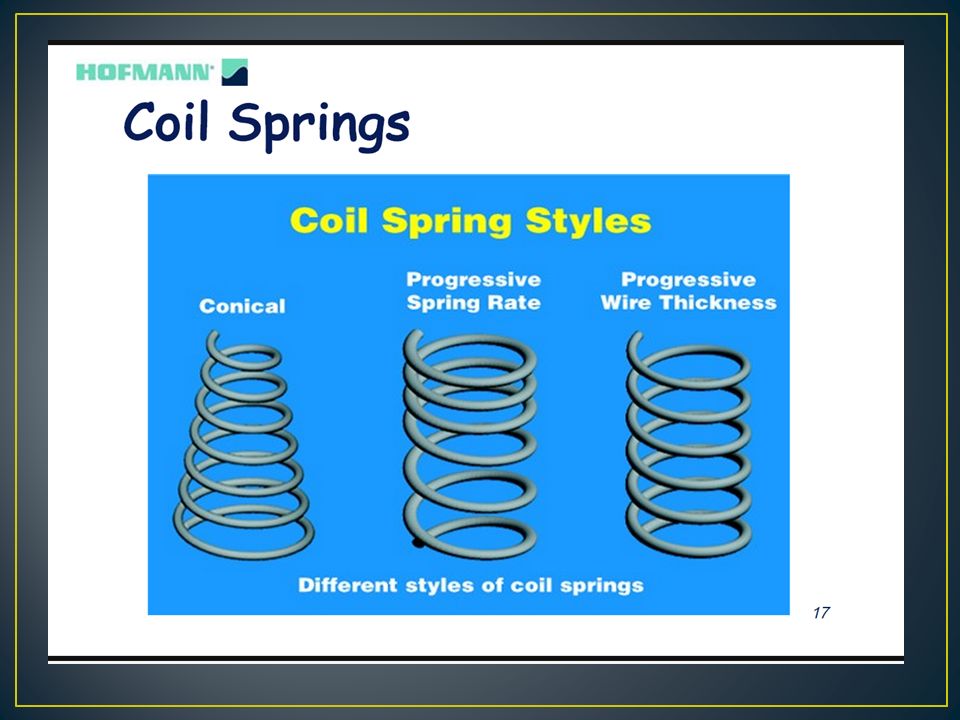 HOFMANN

Coil Springs

Coil Spring Styles

Conical

Progressive Spring Rate

Progressive Wire Thickness

Different styles of coil springs

17